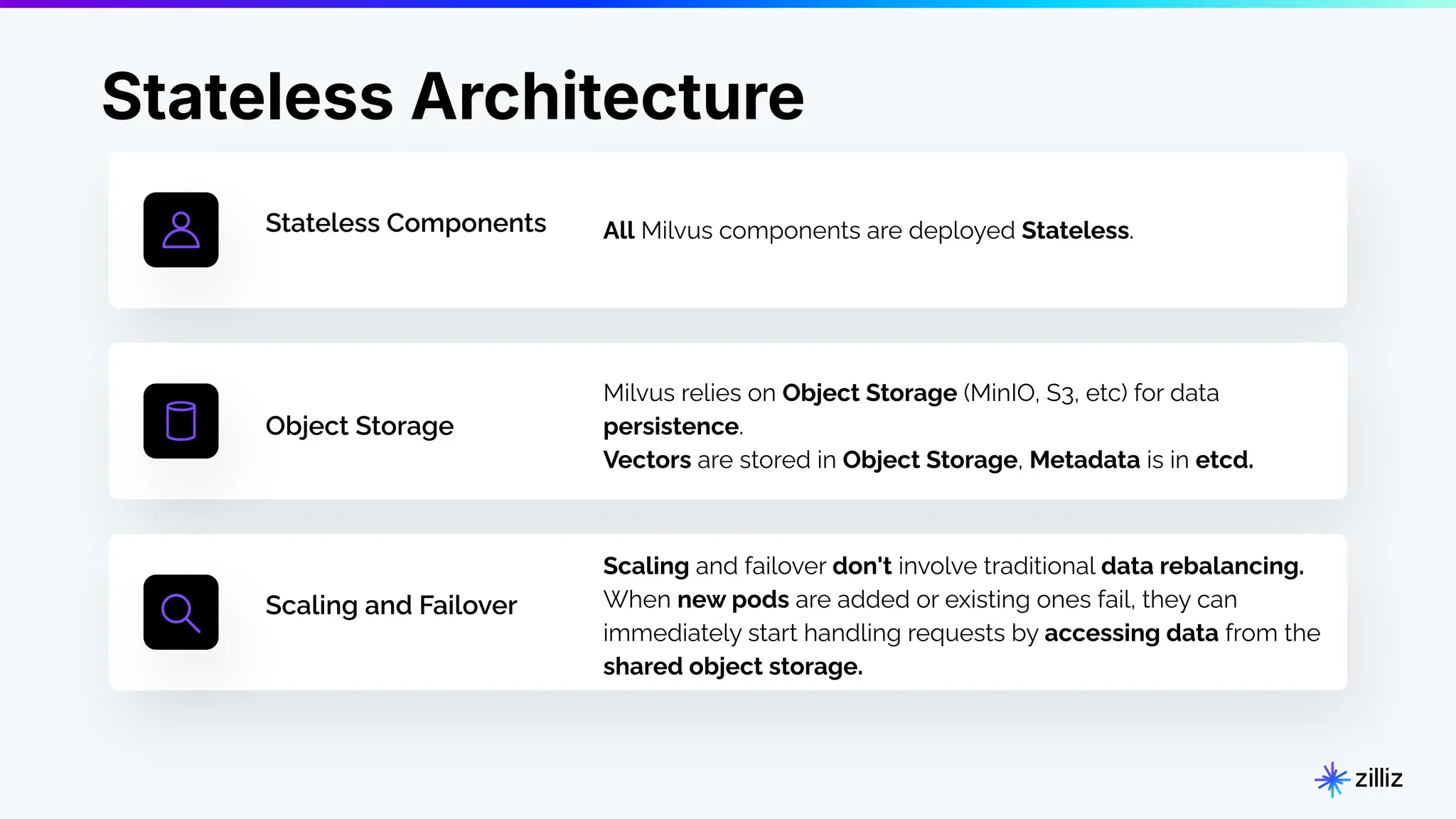 Stateless Architecture

Stateless Components

All Milvus components are deployed Stateless.

Object Storage

Milvus relies on Object Storage (MinIO, S3, etc) for data persistence.
Vectors are stored in Object Storage, Metadata is in etcd.

Scaling and Failover

Scaling and failover don't involve traditional data rebalancing. When new pods are added or existing ones fail, they can immediately start handling requests by accessing data from the shared object storage.

zilliz